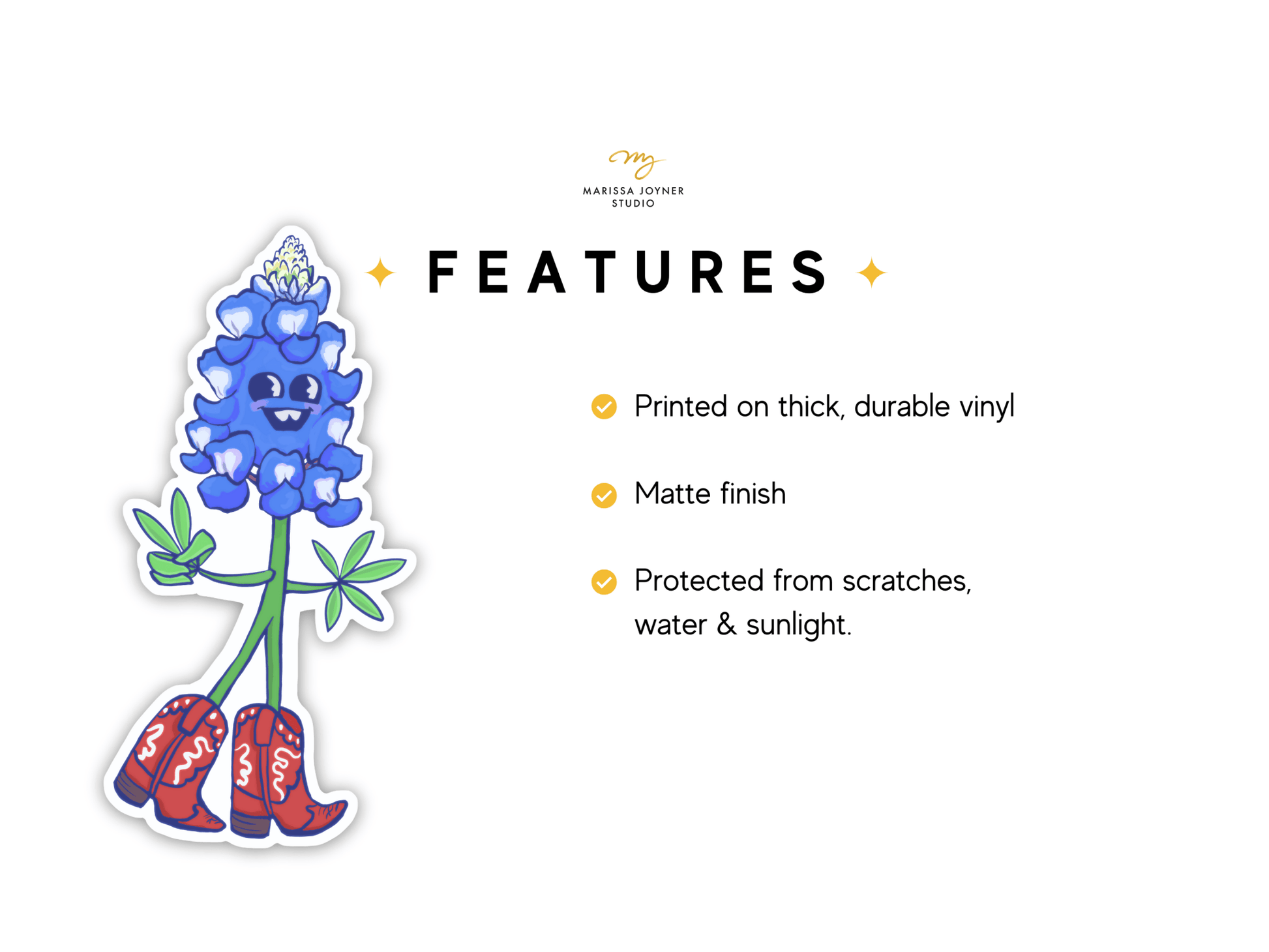 mj
MARISSA JOYNER
STUDIO

FEATURES

Printed on thick, durable vinyl

Matte finish

Protected from scratches, water & sunlight.